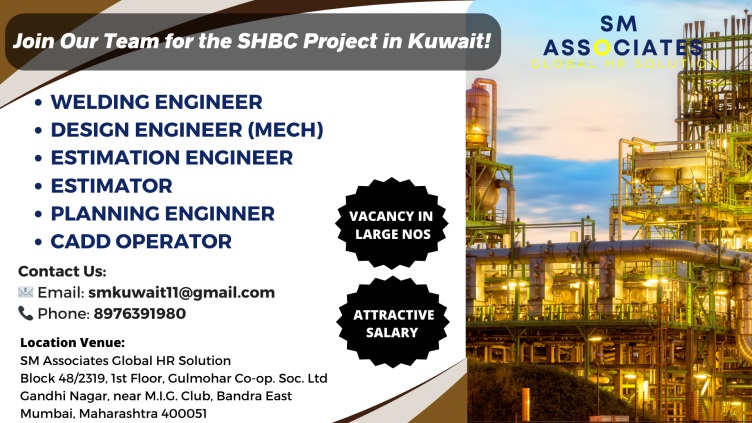 Join Our Team for the SHBC Project in Kuwait!

SM ASSOCIATES
GLOBAL HR SOLUTION

• WELDING ENGINEER
• DESIGN ENGINEER (MECH)
• ESTIMATION ENGINEER
• ESTIMATOR
• PLANNING ENGINNER
• CADD OPERATOR

VACANCY IN LARGE NOS

ATTRACTIVE SALARY

Contact Us:
Email: smkuwait11@gmail.com
Phone: 8976391980

Location Venue:
SM Associates Global HR Solution
Block 48/2319, 1st Floor, Gulmohar Co-op. Soc. Ltd
Gandhi Nagar, near M.I.G. Club, Bandra East
Mumbai, Maharashtra 400051